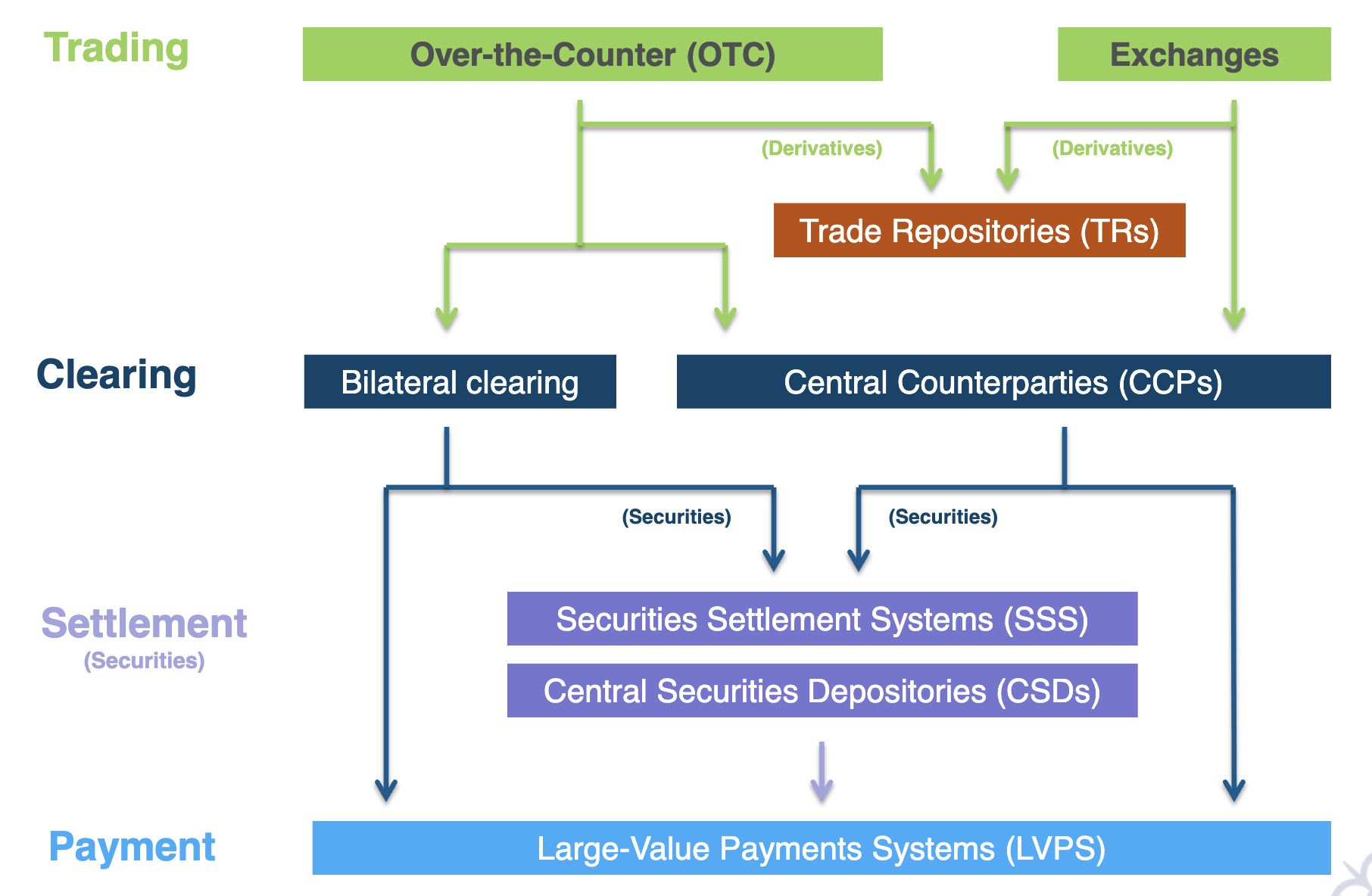 Trading

Over-the-Counter (OTC)

Exchanges

(Derivatives)

(Derivatives)

Trade Repositories (TRs)

Clearing

Bilateral clearing

Central Counterparties (CCPs)

(Securities)

(Securities)

Settlement
(Securities)

Securities Settlement Systems (SSS)

Central Securities Depositories (CSDs)

Payment

Large-Value Payments Systems (LVPS)